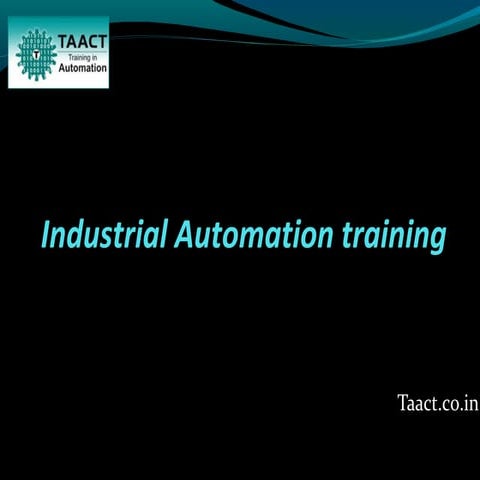 T
TAACT
Training in
Automation

Industrial Automation training

Taact.co.in